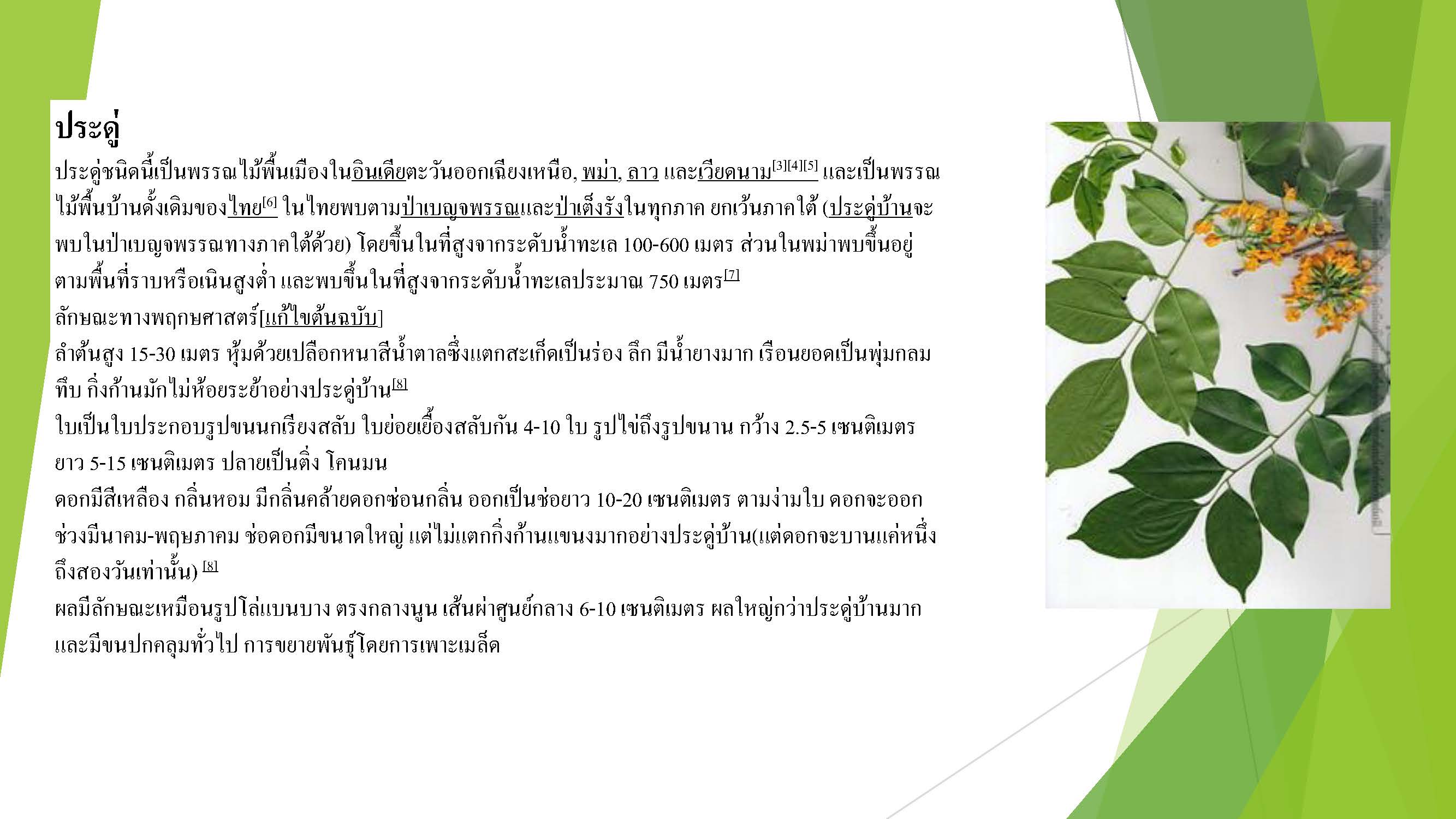 ประดู่

ประดู่ชนิดนี้เป็นพรรณไม้พื้นเมืองในอินเดียตะวันออกเฉียงเหนือ, พม่า, ลาว และเวียดนาม[3][4][5] และเป็นพรรณไม้พื้นบ้านดั้งเดิมของไทย[6] ในไทยพบตามป่าเบญจพรรณและป่าเต็งรังในทุกภาค ยกเว้นภาคใต้ (ประดู่บ้านจะพบในป่าเบญจพรรณทางภาคใต้ด้วย) โดยขึ้นในที่สูงจากระดับน้ำทะเล 100-600 เมตร ส่วนในพม่าพบขึ้นอยู่ตามพื้นที่ราบหรือเนินสูงต่ำ และพบขึ้นในที่สูงจากระดับน้ำทะเลประมาณ 750 เมตร[7]

ลักษณะทางพฤกษศาสตร์[แก้ไขต้นฉบับ]

ลำต้นสูง 15-30 เมตร หุ้มด้วยเปลือกหนาสีน้ำตาลซึ่งแตกสะเก็ดเป็นร่อง ลึก มีน้ำยางมาก เรือนยอดเป็นพุ่มกลมทึบ กิ่งก้านมักไม่ห้อยระย้าอย่างประดู่บ้าน[8]

ใบเป็นใบประกอบรูปขนนกเรียงสลับ ใบย่อยเยื้องสลับกัน 4-10 ใบ รูปไข่ถึงรูปขนาน กว้าง 2.5-5 เซนติเมตร ยาว 5-15 เซนติเมตร ปลายเป็นติ่ง โคนมน

ดอกมีสีเหลือง กลิ่นหอม มีกลิ่นคล้ายดอกซ่อนกลิ่น ออกเป็นช่อยาว 10-20 เซนติเมตร ตามง่ามใบ ดอกจะออกช่วงมีนาคม-พฤษภาคม ช่อดอกมีขนาดใหญ่ แต่ไม่แตกกิ่งก้านแขนงมากอย่างประดู่บ้าน(แต่ดอกจะบานแค่หนึ่งถึงสองวันเท่านั้น) [8]

ผลมีลักษณะเหมือนรูปโล่แบนบาง ตรงกลางนูน เส้นผ่าศูนย์กลาง 6-10 เซนติเมตร ผลใหญ่กว่าประดู่บ้านมาก และมีขนปกคลุมทั่วไป การขยายพันธุ์โดยการเพาะเมล็ด